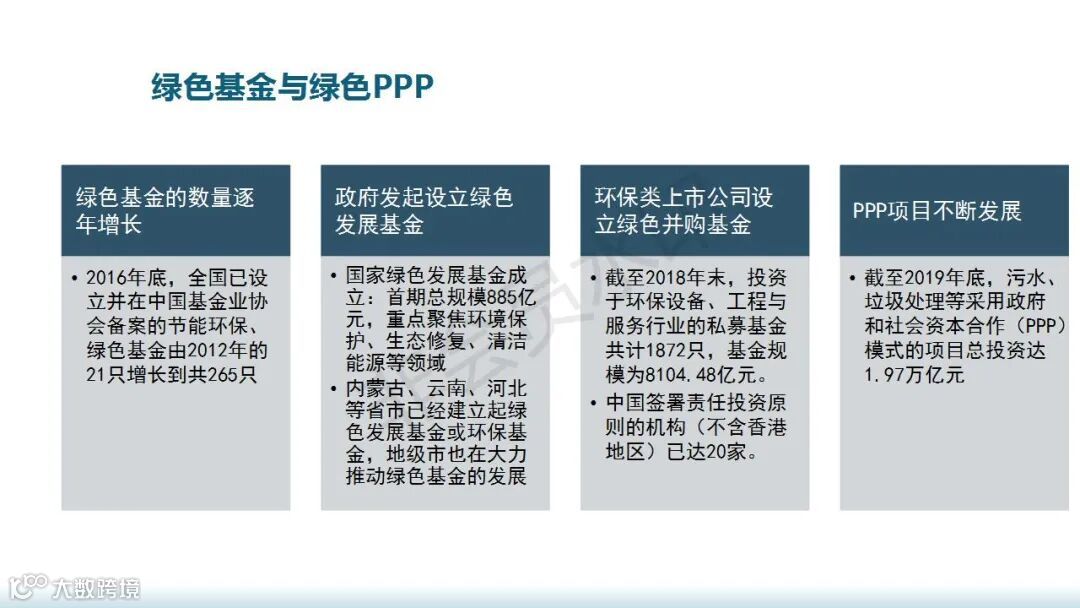 绿色基金与绿色PPP

绿色基金的数量逐年增长

• 2016年底，全国已设立并在中国基金业协会备案的节能环保、绿色基金由2012年的21只增长到共265只

政府发起设立绿色发展基金

• 国家绿色发展基金成立：首期总规模885亿元，重点聚焦环境保护、生态修复、清洁能源等领域
• 内蒙古、云南、河北等省市已经建立起绿色发展基金或环保基金，地级市也在大力推动绿色基金的发展

环保类上市公司设立绿色并购基金

• 截至2018年末，投资于环保设备、工程与服务行业的私募基金共计1872只，基金规模为8104.48亿元。
• 中国签署责任投资原则的机构（不含香港地区）已达20家。

PPP项目不断发展

• 截至2019年底，污水、垃圾处理等采用政府和社会资本合作（PPP）模式的项目总投资达1.97万亿元

大数跨境